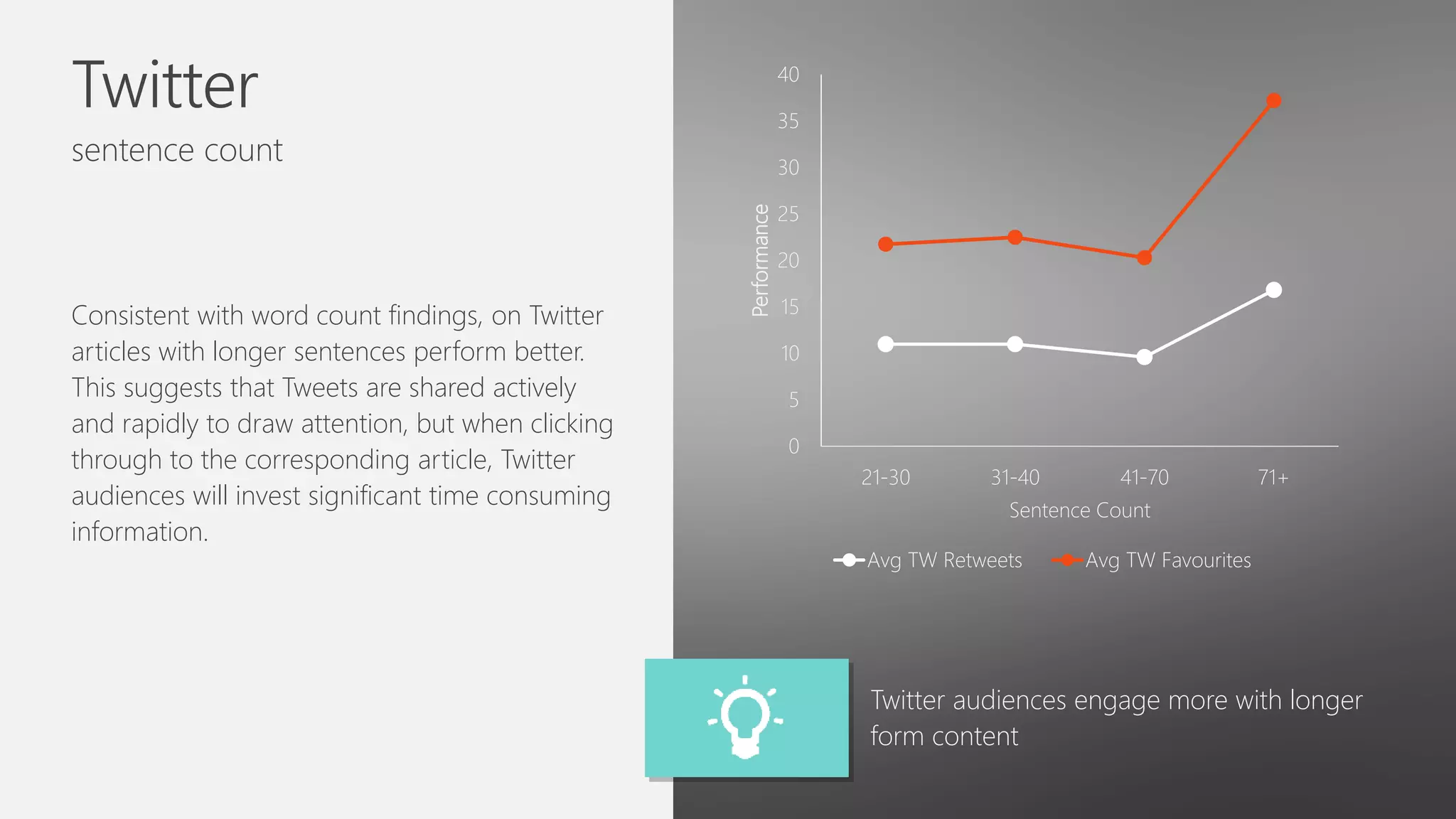 Twitter
sentence count

Consistent with word count findings, on Twitter articles with longer sentences perform better. This suggests that Tweets are shared actively and rapidly to draw attention, but when clicking through to the corresponding article, Twitter audiences will invest significant time consuming information.

40
35
30
25
20
15
10
5
0

Performance

21-30
31-40
41-70
71+

Sentence Count

Avg TW Retweets
Avg TW Favourites

Twitter audiences engage more with longer form content